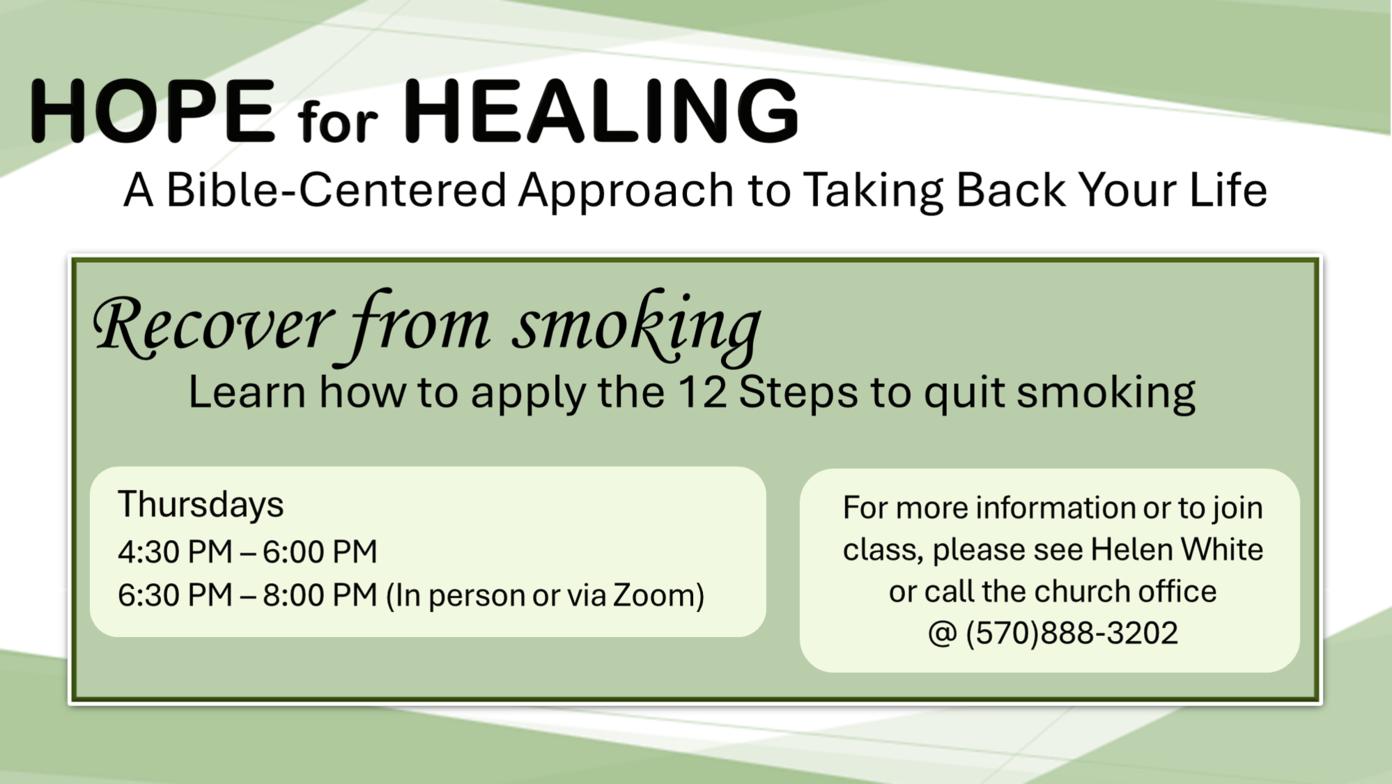 HOPE for HEALING
A Bible-Centered Approach to Taking Back Your Life

Recover from smoking
Learn how to apply the 12 Steps to quit smoking

Thursdays
4:30 PM – 6:00 PM
6:30 PM – 8:00 PM (In person or via Zoom)

For more information or to join class, please see Helen White or call the church office @ (570)888-3202